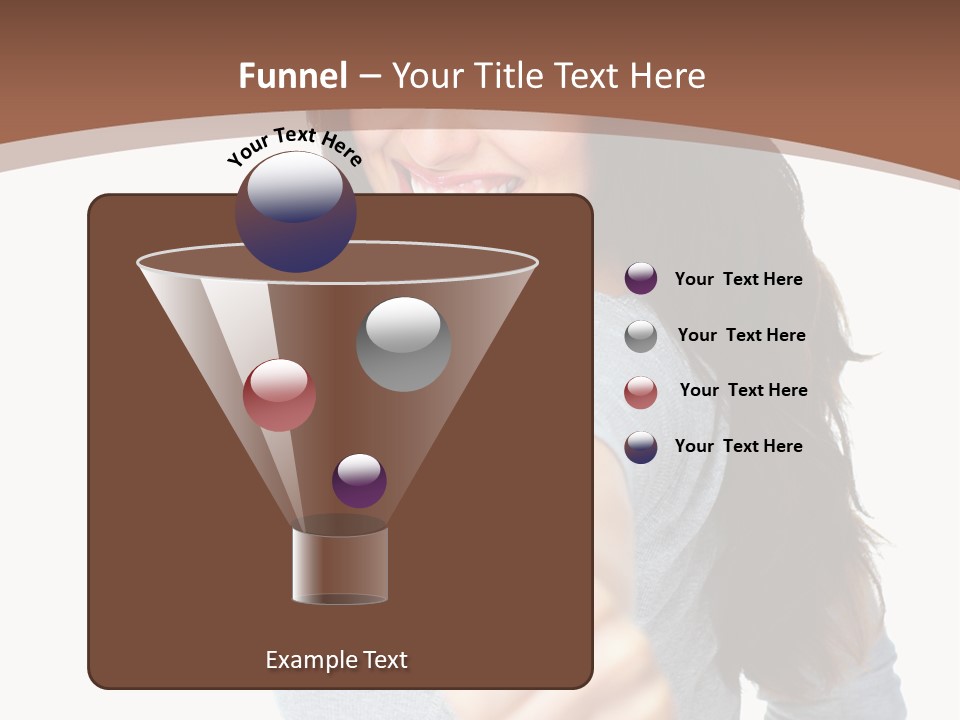 Funnel – Your Title Text Here

Your Text Here

Your Text Here

Your Text Here

Your Text Here

Your Text Here

Example Text